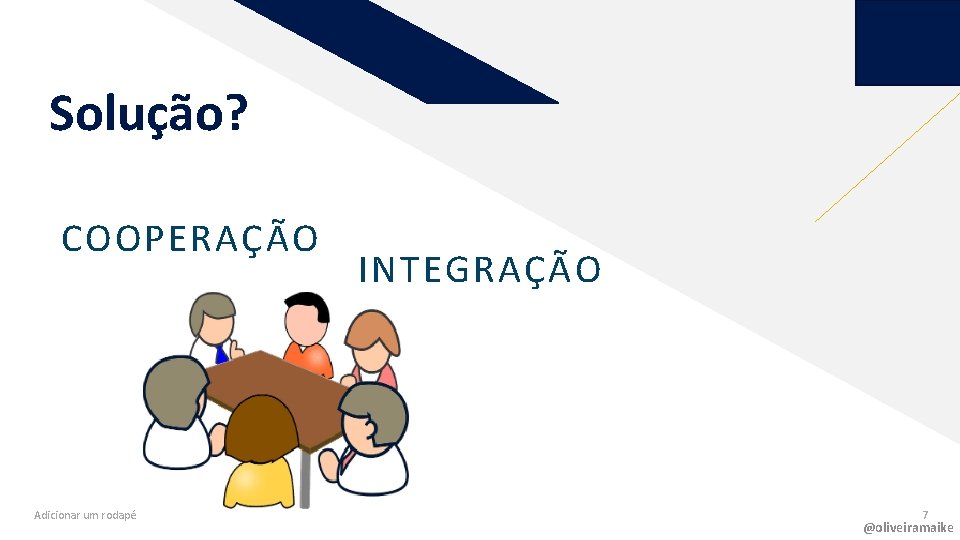 Solução?

COOPERAÇÃO

INTEGRAÇÃO

Adicionar um rodapé

7

@oliveiramaike